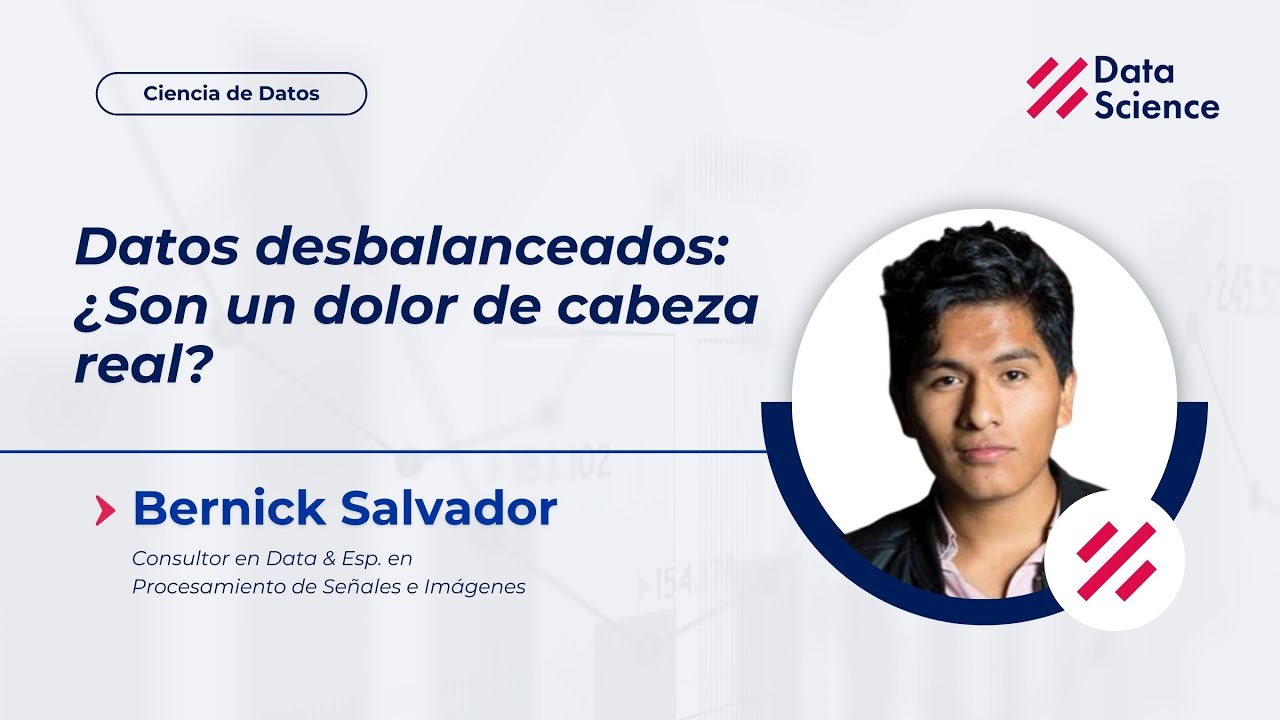 Ciencia de Datos

Data Science

Datos desbalanceados: ¿Son un dolor de cabeza real?

Bernick Salvador

Consultor en Data & Esp. en Procesamiento de Señales e Imágenes